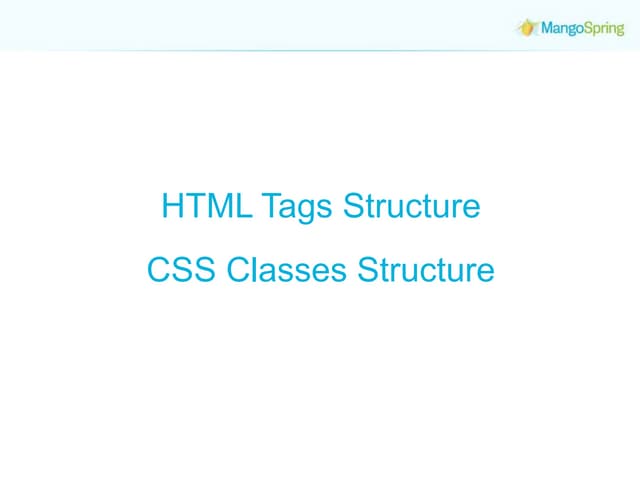 MangoSpring

HTML Tags Structure

CSS Classes Structure